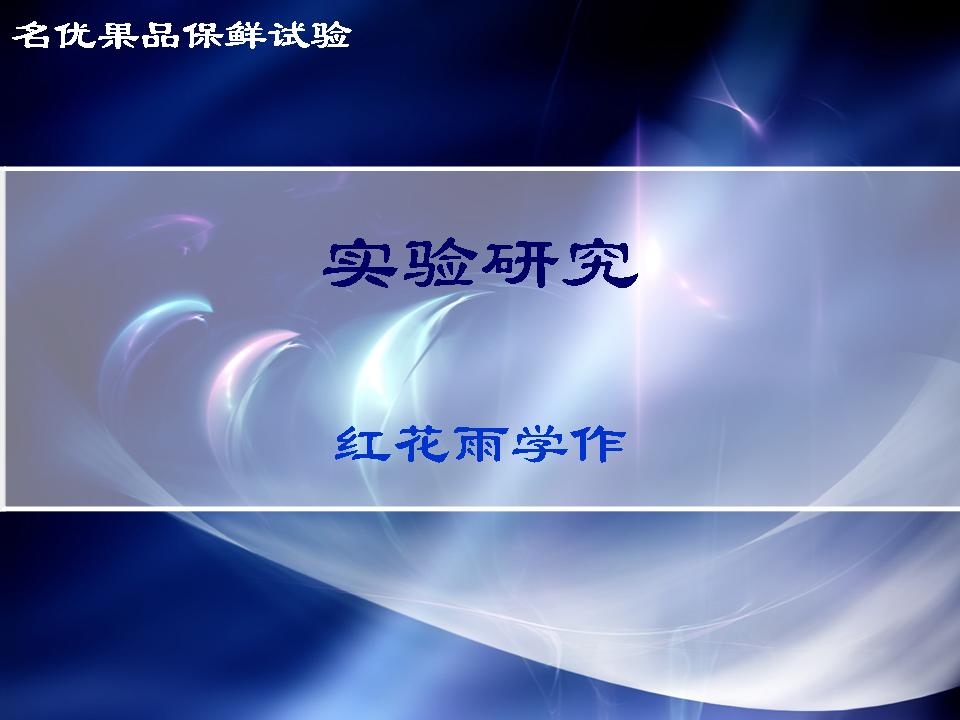 名优果品保鲜试验

实验研究

红花雨学作